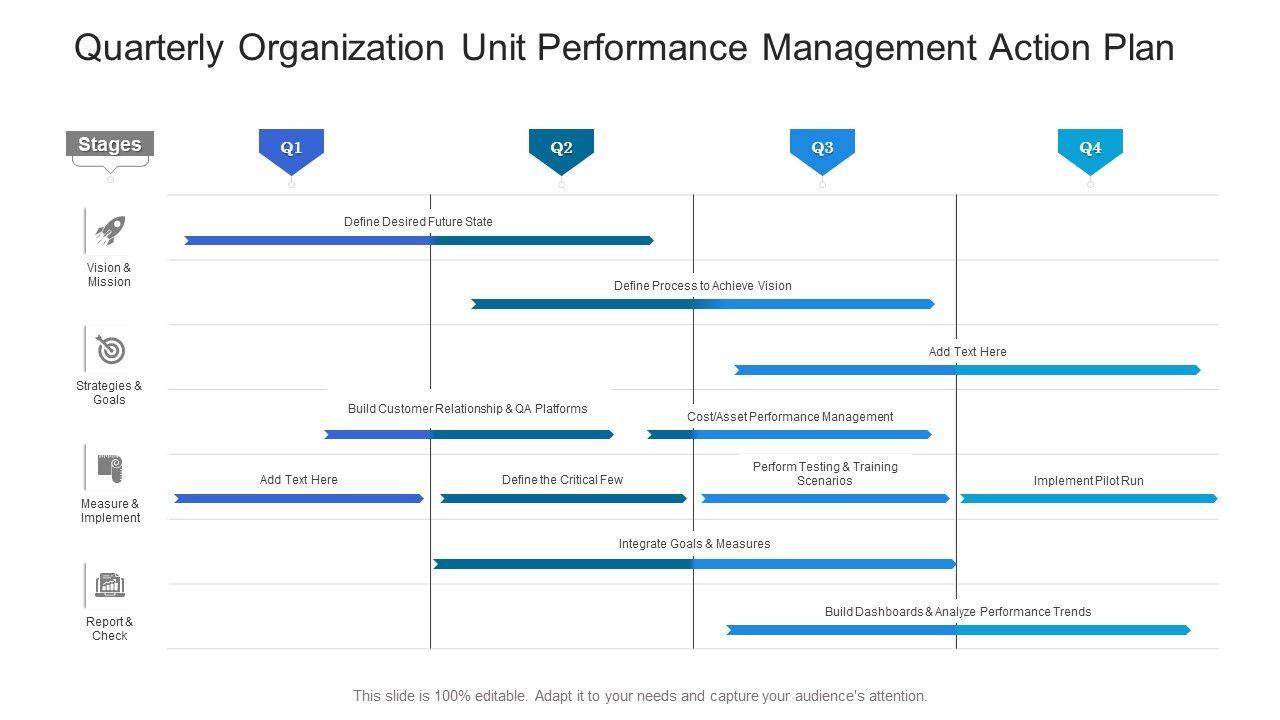 Quarterly Organization Unit Performance Management Action Plan

Stages

Q1

Q2

Q3

Q4

Vision & Mission

Strategies & Goals

Measure & Implement

Report & Check

Define Desired Future State

Define Process to Achieve Vision

Add Text Here

Build Customer Relationship & QA Platforms

Cost/Asset Performance Management

Add Text Here

Define the Critical Few

Perform Testing & Training Scenarios

Implement Pilot Run

Integrate Goals & Measures

Build Dashboards & Analyze Performance Trends

This slide is 100% editable. Adapt it to your needs and capture your audience's attention.